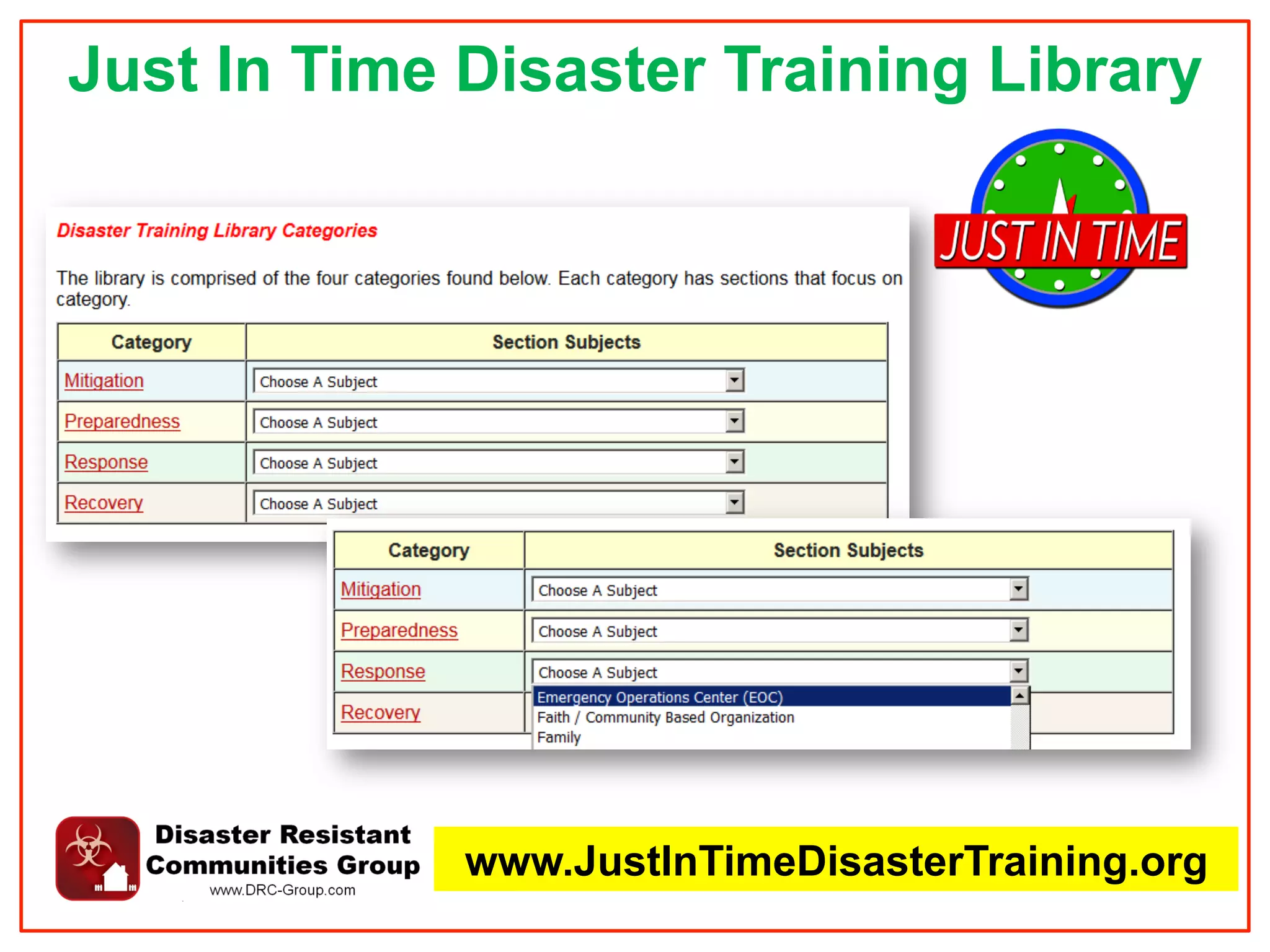 Just In Time Disaster Training Library

JUST IN TIME

Disaster Training Library Categories

The library is comprised of the four categories found below. Each category has sections that focus on category.

| Category | Section Subjects |
|---|---|
| Mitigation | Choose A Subject |
| Preparedness | Choose A Subject |
| Response | Choose A Subject |
| Recovery | Choose A Subject |

| Category | Section Subjects |
|---|---|
| Mitigation | Choose A Subject |
| Preparedness | Choose A Subject |
| Response | Choose A Subject |
| Recovery | |

Emergency Operations Center (EOC)
Faith / Community Based Organization
Family

Disaster Resistant Communities Group
www.DRC-Group.com

www.JustInTimeDisasterTraining.org